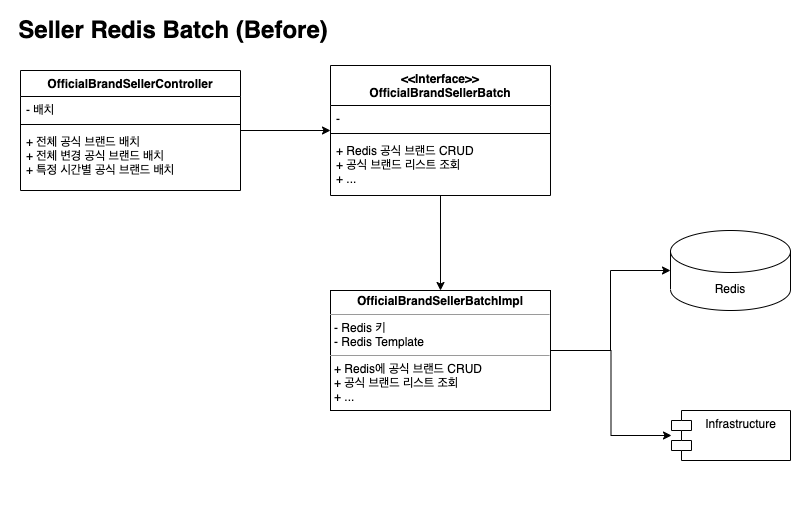 Seller Redis Batch (Before)

OfficialBrandSellerController
- 배치
+ 전체 공식 브랜드 배치
+ 전체 변경 공식 브랜드 배치
+ 특정 시간별 공식 브랜드 배치

<<Interface>>
OfficialBrandSellerBatch
-
+ Redis 공식 브랜드 CRUD
+ 공식 브랜드 리스트 조회
+ ...

OfficialBrandSellerBatchImpl
- Redis 키
- Redis Template
+ Redis에 공식 브랜드 CRUD
+ 공식 브랜드 리스트 조회
+ ...

Redis

Infrastructure